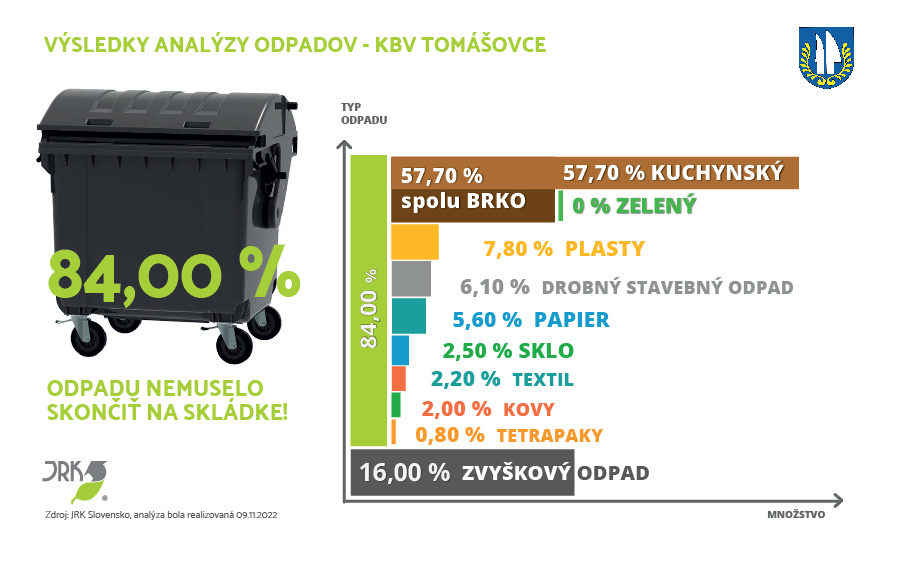 VÝSLEDKY ANALÝZY ODPADOV - KBV TOMÁŠOVCE

84,00 %

ODPADU NEMUSELO SKONČIŤ NA SKLÁDKE!

JRK

Zdroj: JRK Slovensko, analýza bola realizovaná 09.11.2022

TYP ODPADU

84,00 %

57,70 % spolu BRKO

57,70 % KUCHYNSKÝ

0 % ZELENÝ

7,80 % PLASTY

6,10 % DROBNÝ STAVEBNÝ ODPAD

5,60 % PAPIER

2,50 % SKLO

2,20 % TEXTIL

2,00 % KOVY

0,80 % TETRAPAKY

16,00 % ZVYŠKOVÝ ODPAD

MNOŽSTVO